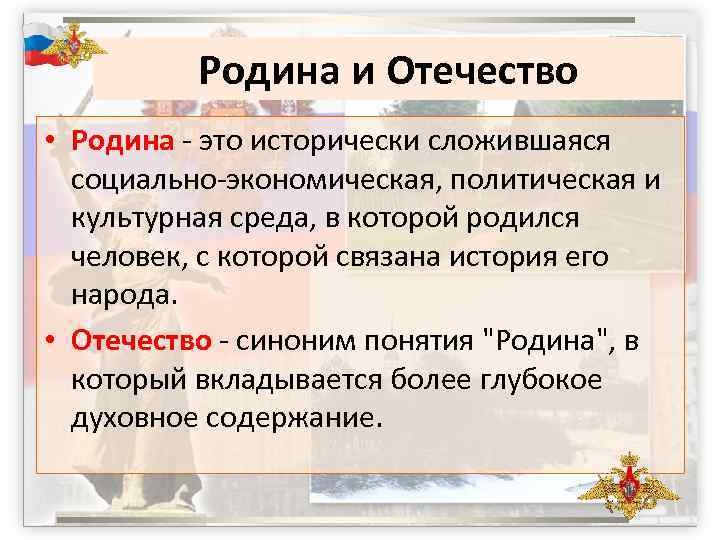 Родина и Отечество

• Родина - это исторически сложившаяся социально-экономическая, политическая и культурная среда, в которой родился человек, с которой связана история его народа.

• Отечество - синоним понятия "Родина", в который вкладывается более глубокое духовное содержание.